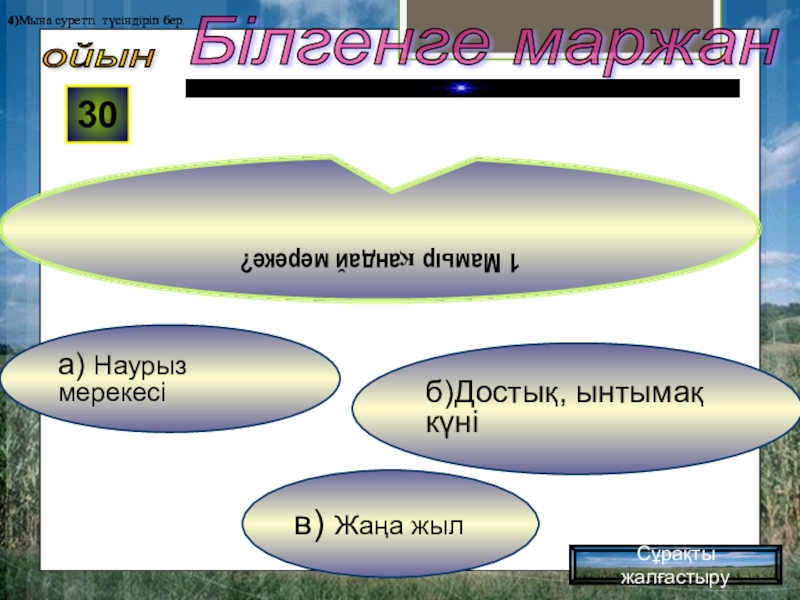 4)Мына суретті түсіндіріп бер.

ойын

Білгенге маржан

30

1 Мамыр қандай мереке?

а) Наурыз мерекесі

б)Достық, ынтымақ күні

в) Жаңа жыл

Сұрақты жалғастыру